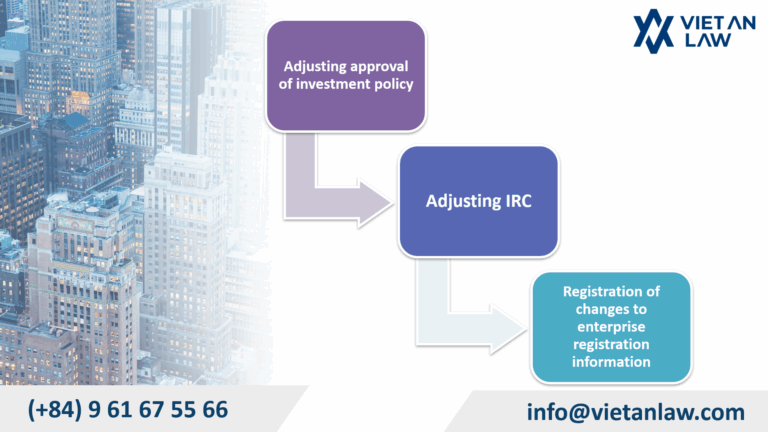 VIET AN LAW

Adjusting approval of investment policy

Adjusting IRC

Registration of changes to enterprise registration information

(+84) 9 61 67 55 66

info@vietanlaw.com